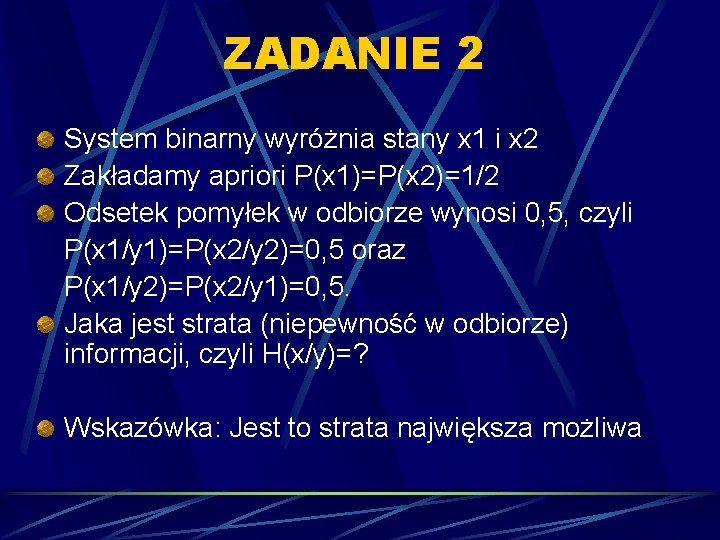 ZADANIE 2

System binarny wyróżnia stany x1 i x2

Zakładamy apriori P(x1)=P(x2)=1/2

Odsetek pomyłek w odbiorze wynosi 0,5, czyli P(x1/y1)=P(x2/y2)=0,5 oraz P(x1/y2)=P(x2/y1)=0,5.

Jaka jest strata (niepewność w odbiorze) informacji, czyli H(x/y)=?

Wskazówka: Jest to strata największa możliwa